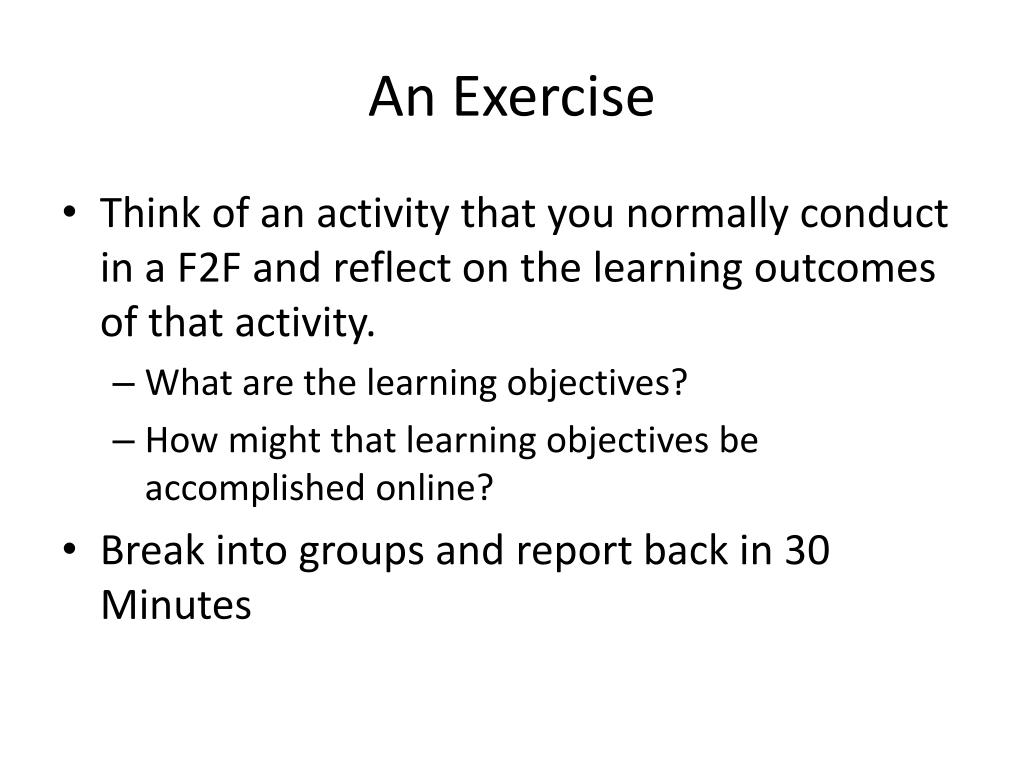 An Exercise

• Think of an activity that you normally conduct in a F2F and reflect on the learning outcomes of that activity.
– What are the learning objectives?
– How might that learning objectives be accomplished online?
• Break into groups and report back in 30 Minutes